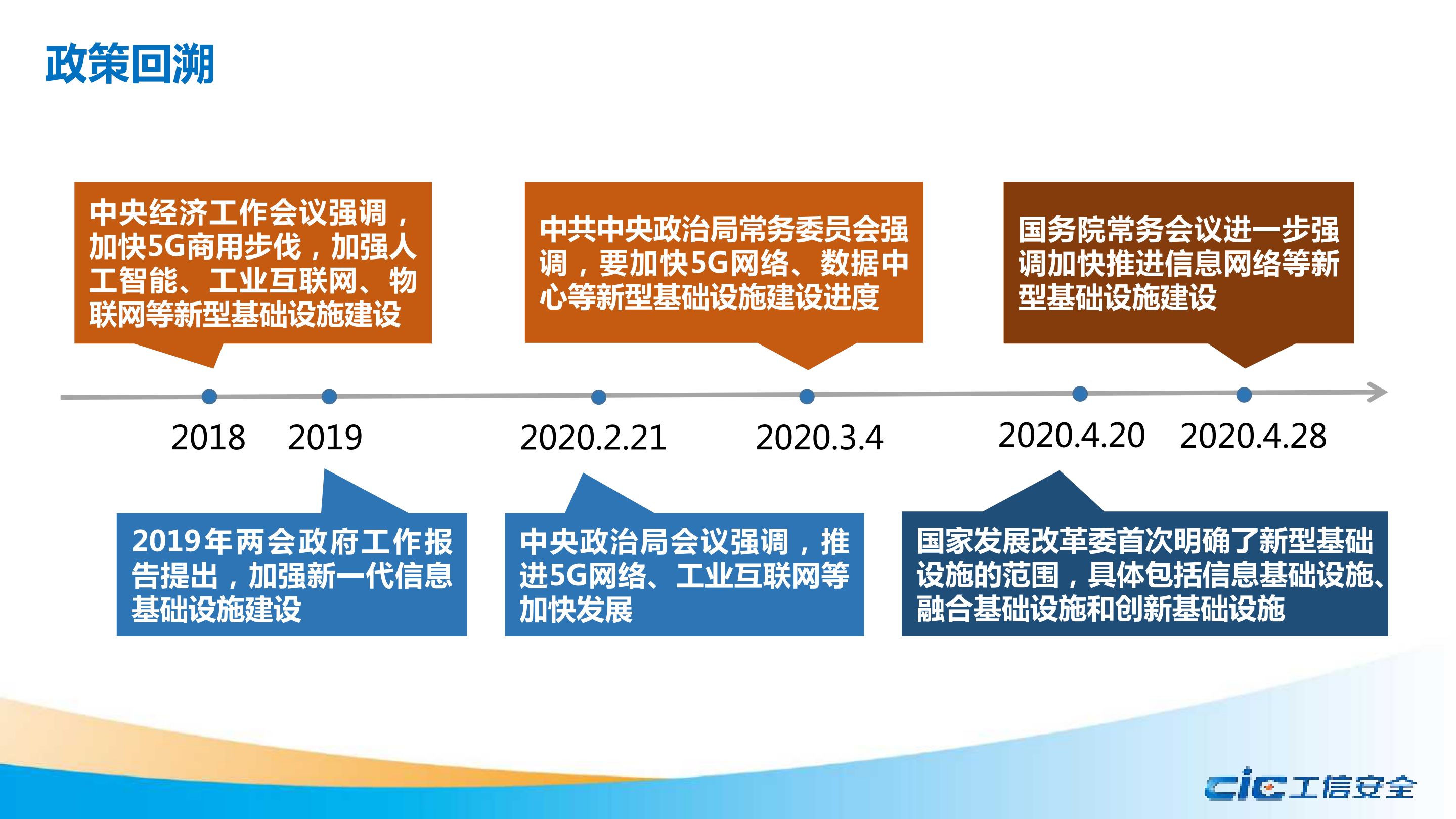 政策回溯

中央经济工作会议强调，加快5G商用步伐，加强人工智能、工业互联网、物联网等新型基础设施建设

中共中央政治局常务委员会强调，要加快5G网络、数据中心等新型基础设施建设进度

国务院常务会议进一步强调加快推进信息网络等新型基础设施建设

2018 2019 2020.2.21 2020.3.4 2020.4.20 2020.4.28

2019年两会政府工作报告提出，加强新一代信息基础设施建设

中央政治局会议强调，推进5G网络、工业互联网等加快发展

国家发展改革委首次明确了新型基础设施的范围，具体包括信息基础设施、融合基础设施和创新基础设施

cic 工信安全